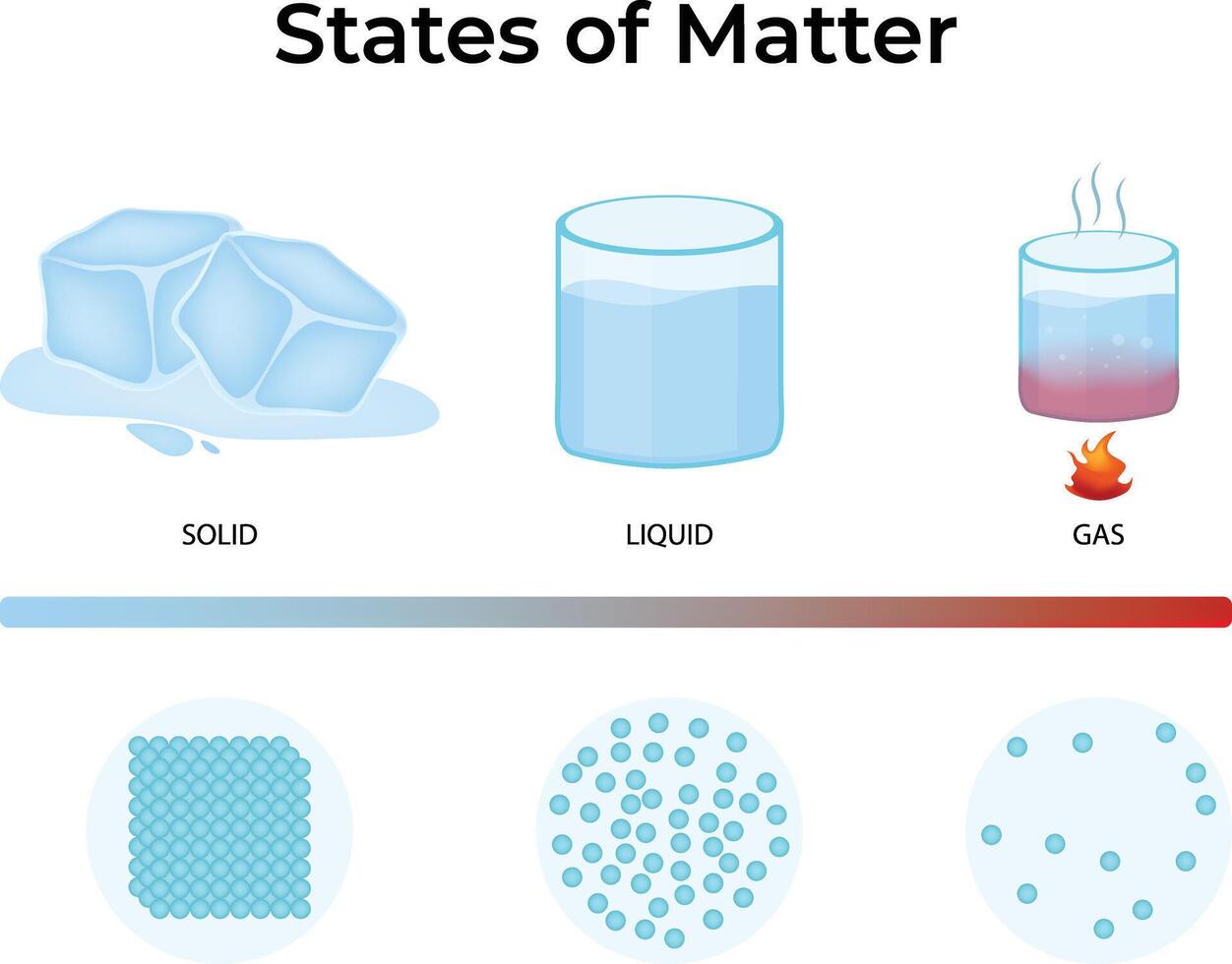 States of Matter

SOLID

LIQUID

GAS